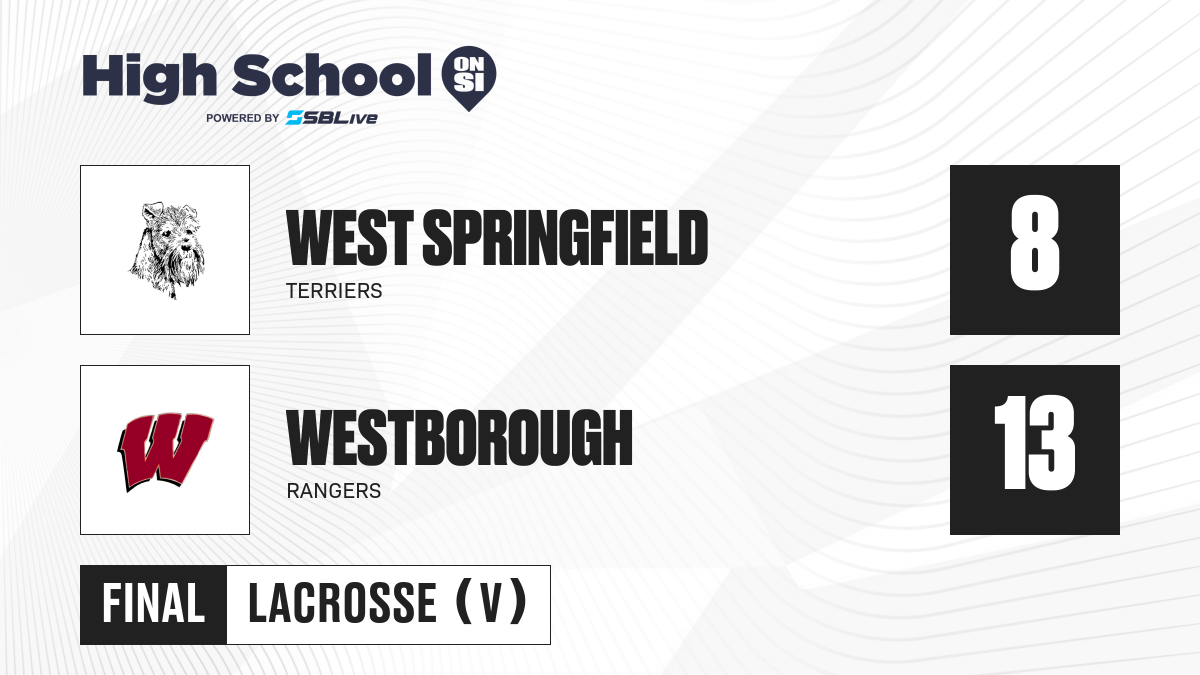 High School ON SI
POWERED BY SBLive

WEST SPRINGFIELD
TERRIERS
8

W
WESTBOROUGH
RANGERS
13

FINAL LACROSSE (V)